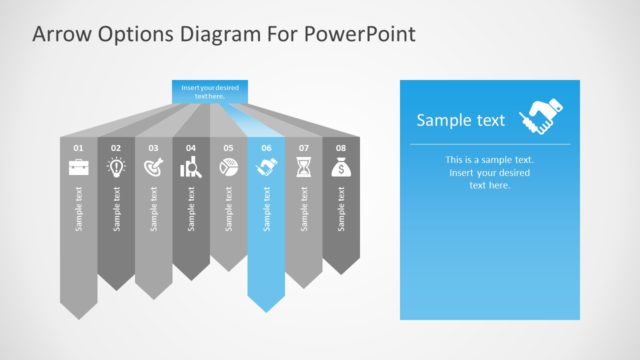 Arrow Options Diagram For PowerPoint

Insert your desired text here.

01
Sample text

02
Sample text

03
Sample text

04
Sample text

05
Sample text

06
Sample text

07
Sample text

08
Sample text

Sample text

This is a sample text. Insert your desired text here.